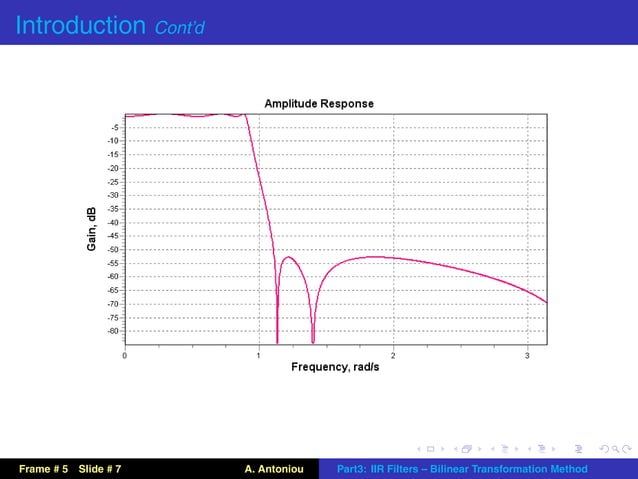 Introduction Cont'd

Amplitude Response

Gain, dB

-5
-10
-15
-20
-25
-30
-35
-40
-45
-50
-55
-60
-65
-70
-75
-80

0
1
2
3

Frequency, rad/s

Frame # 5 Slide # 7

A. Antoniou

Part3: IIR Filters – Bilinear Transformation Method